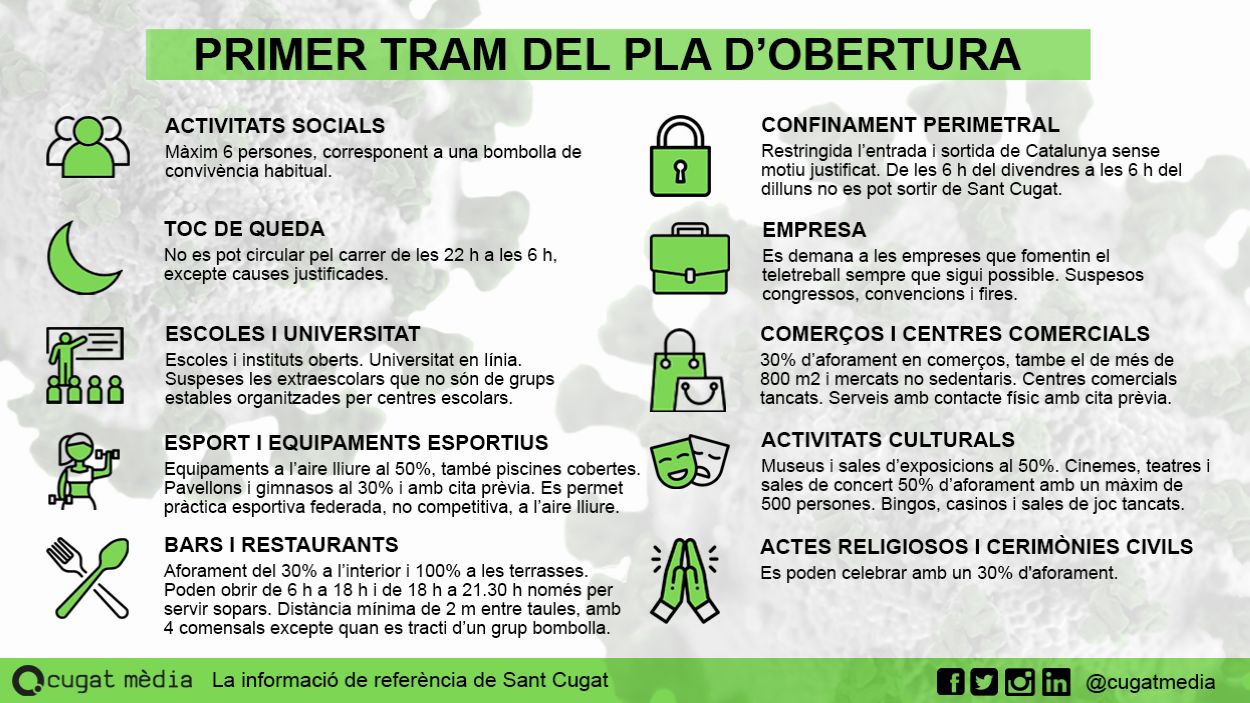 PRIMER TRAM DEL PLA D'OBERTURA

ACTIVITATS SOCIALS
Màxim 6 persones, corresponent a una bombolla de convivència habitual.

TOC DE QUEDA
No es pot circular pel carrer de les 22 h a les 6 h, excepte causes justificades.

ESCOLES I UNIVERSITAT
Escoles i instituts oberts. Universitat en línia. Suspeses les extraescolars que no són de grups estables organitzades per centres escolars.

ESPORT I EQUIPAMENTS ESPORTIUS
Equipaments a l'aire lliure al 50%, també piscines cobertes. Pavellons i gimnasos al 30% i amb cita prèvia. Es permet pràctica esportiva federada, no competitiva, a l'aire lliure.

BARS I RESTAURANTS
Aforament del 30% a l'interior i 100% a les terrasses. Poden obrir de 6 h a 18 h i de 18 h a 21.30 h només per servir sopars. Distància mínima de 2 m entre taules, amb 4 comensals excepte quan es tracti d'un grup bombolla.

CONFINAMENT PERIMETRAL
Restringida l'entrada i sortida de Catalunya sense motiu justificat. De les 6 h del divendres a les 6 h del dilluns no es pot sortir de Sant Cugat.

EMPRESA
Es demana a les empreses que fomentin el teletreball sempre que sigui possible. Suspesos congressos, convencions i fires.

COMERÇOS I CENTRES COMERCIALS
30% d'aforament en comerços, tambe el de més de 800 m2 i mercats no sedentaris. Centres comercials tancats. Serveis amb contacte físic amb cita prèvia.

ACTIVITATS CULTURALS
Museus i sales d'exposicions al 50%. Cinemes, teatres i sales de concert 50% d'aforament amb un màxim de 500 persones. Bingos, casinos i sales de joc tancats.

ACTES RELIGIOSOS I CERIMÒNIES CIVILS
Es poden celebrar amb un 30% d'aforament.

cugat mèdia La informació de referència de Sant Cugat
@cugatmedia